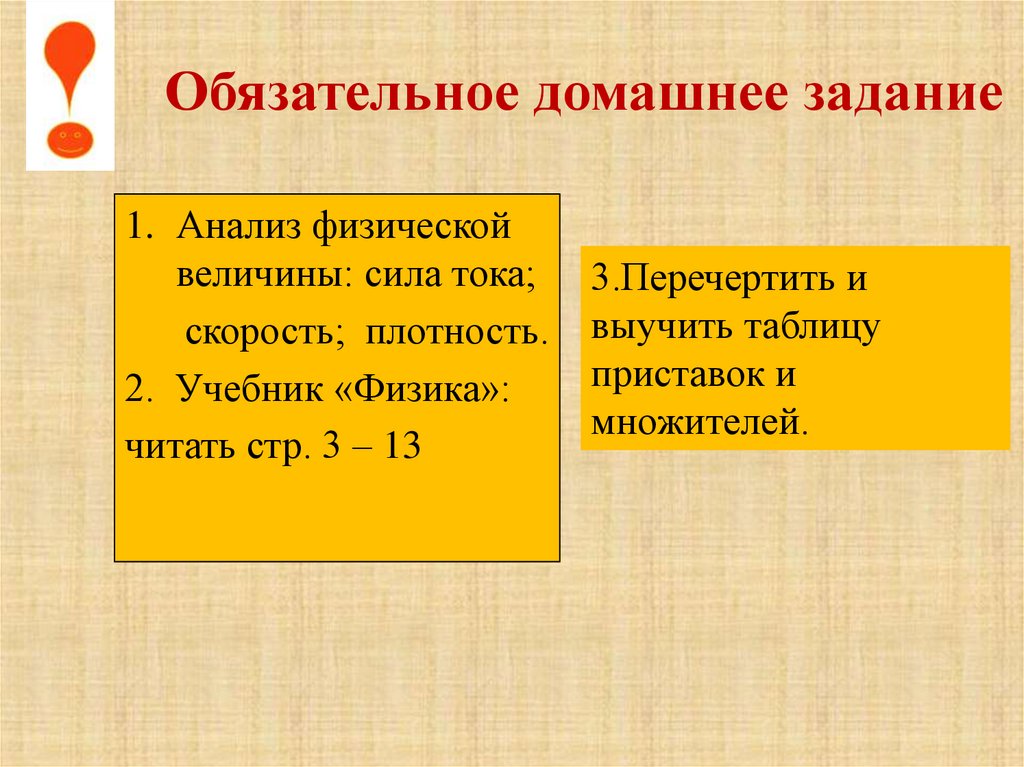 Обязательное домашнее задание

1. Анализ физической величины: сила тока; скорость; плотность.
2. Учебник «Физика»:
читать стр. 3 – 13

3.Перечертить и выучить таблицу приставок и множителей.